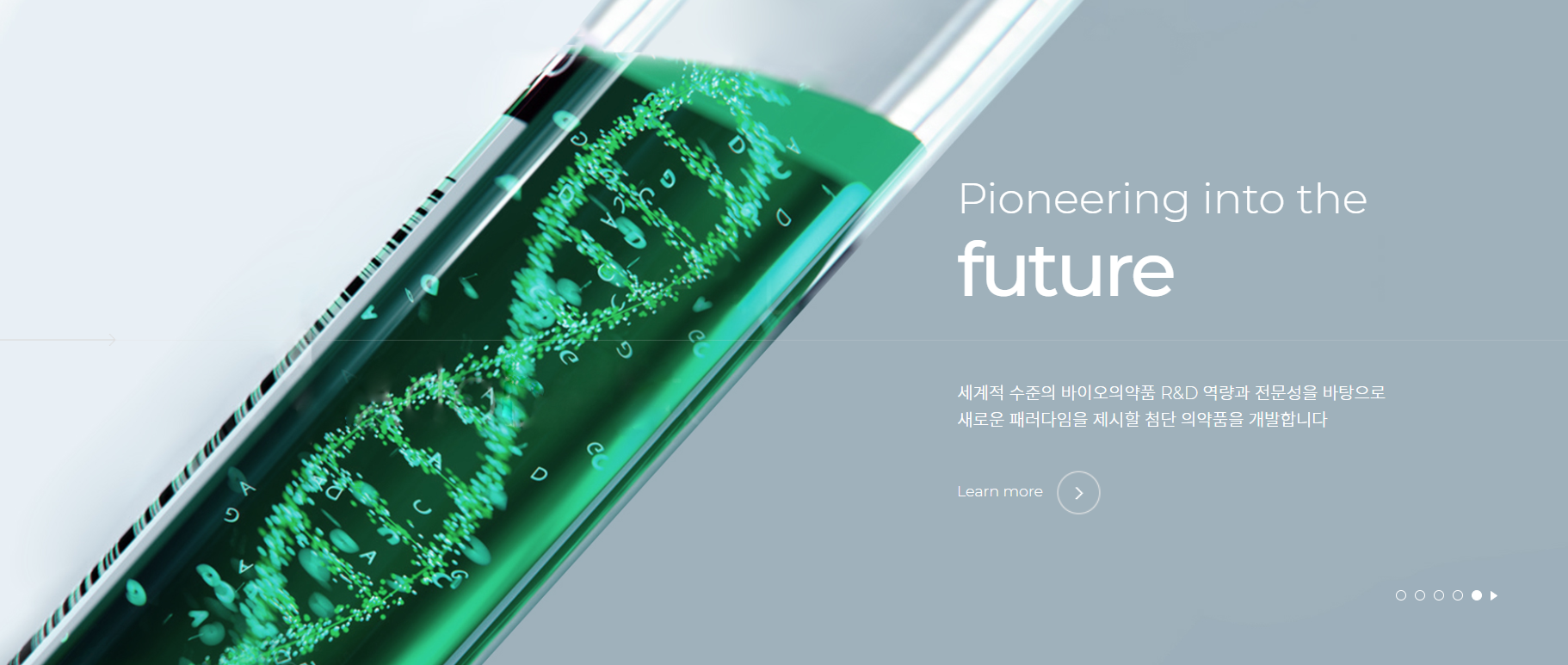 Pioneering into the
future

세계적 수준의 바이오의약품 R&D 역량과 전문성을 바탕으로
새로운 패러다임을 제시할 첨단 의약품을 개발합니다

Learn more